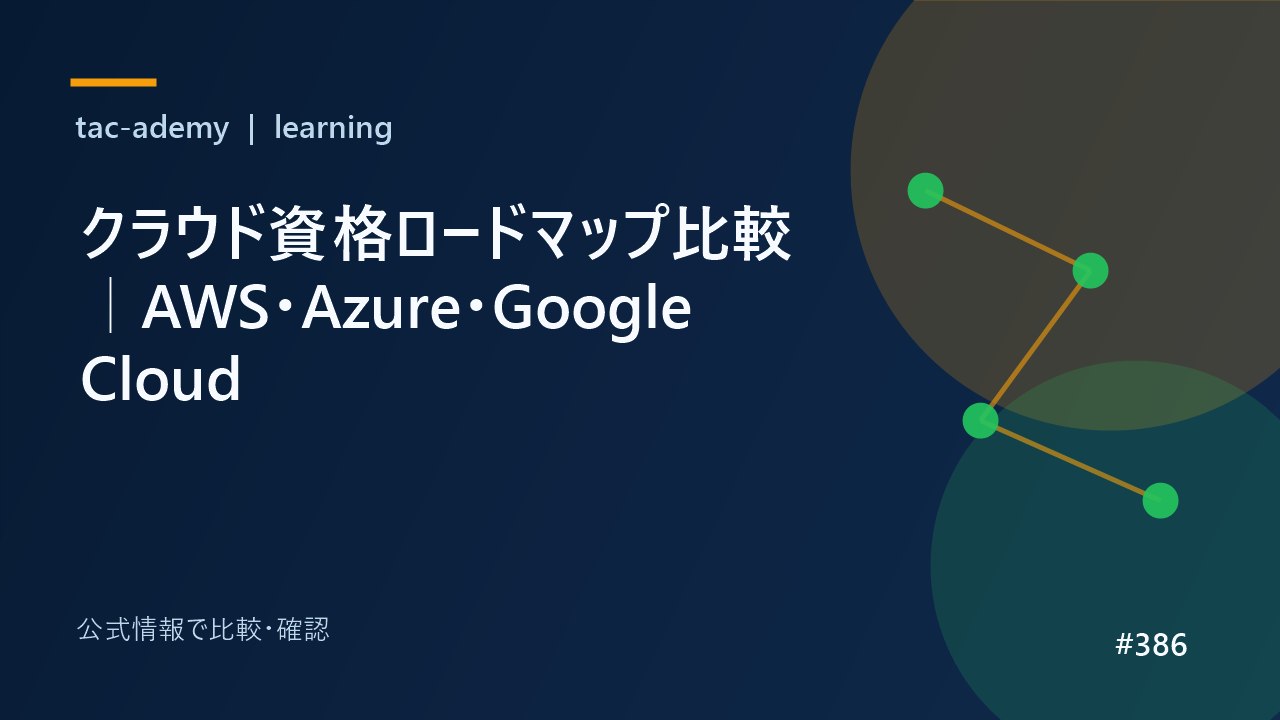 tac-ademy | learning

クラウド資格ロードマップ比較｜AWS・Azure・Google Cloud

公式情報で比較・確認

#386